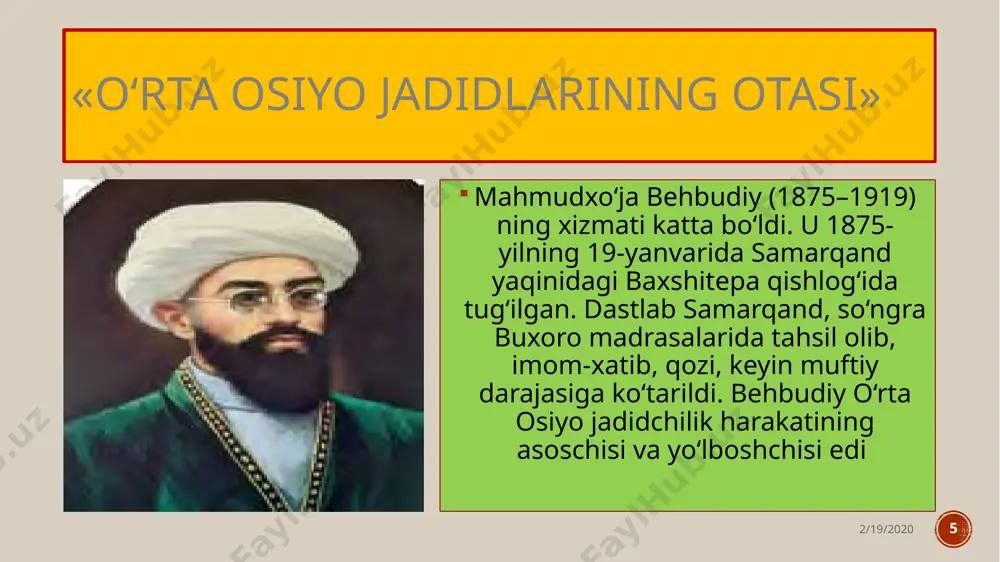 «O‘RTA OSIYO JADIDLARINING OTASI»

Mahmudxo‘ja Behbudiy (1875–1919) ning xizmati katta bo‘ldi. U 1875-yilning 19-yanvarida Samarqand yaqinidagi Baxshitepa qishlog‘ida tug‘ilgan. Dastlab Samarqand, so‘ngra Buxoro madrasalarida tahsil olib, imom-xatib, qozi, keyin muftiy darajasiga ko‘tarildi. Behbudiy O‘rta Osiyo jadidchilik harakatining asoschisi va yo‘lboshchisi edi

2/19/2020

5

FaylHub.uz